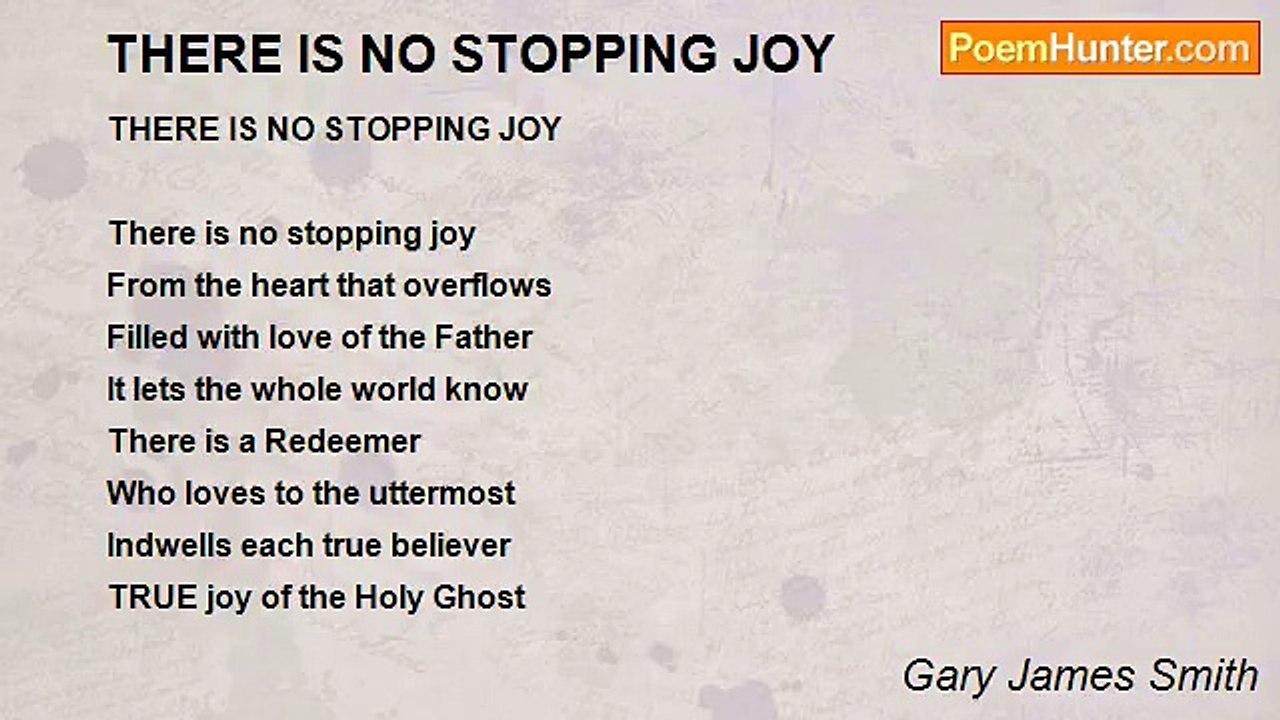 THERE IS NO STOPPING JOY

PoemHunter.com

THERE IS NO STOPPING JOY

There is no stopping joy
From the heart that overflows
Filled with love of the Father
It lets the whole world know
There is a Redeemer
Who loves to the uttermost
Indwells each true believer
TRUE joy of the Holy Ghost

Gary James Smith